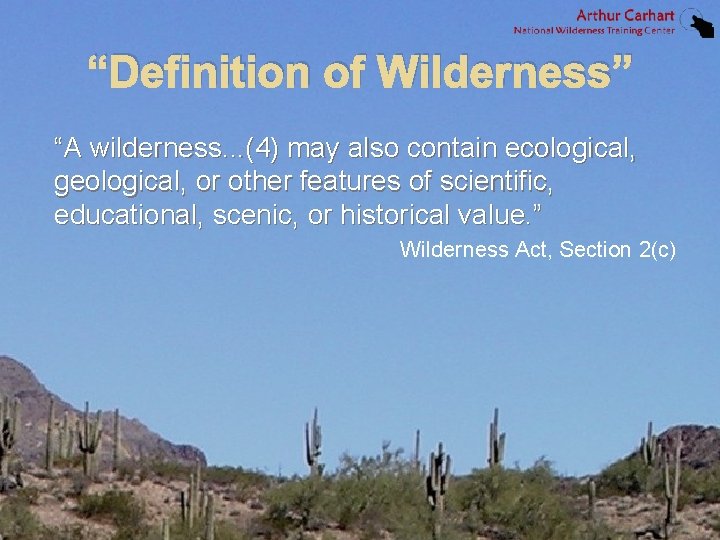 Arthur Carhart
National Wilderness Training Center

“Definition of Wilderness”

“A wilderness...(4) may also contain ecological, geological, or other features of scientific, educational, scenic, or historical value.”

Wilderness Act, Section 2(c)